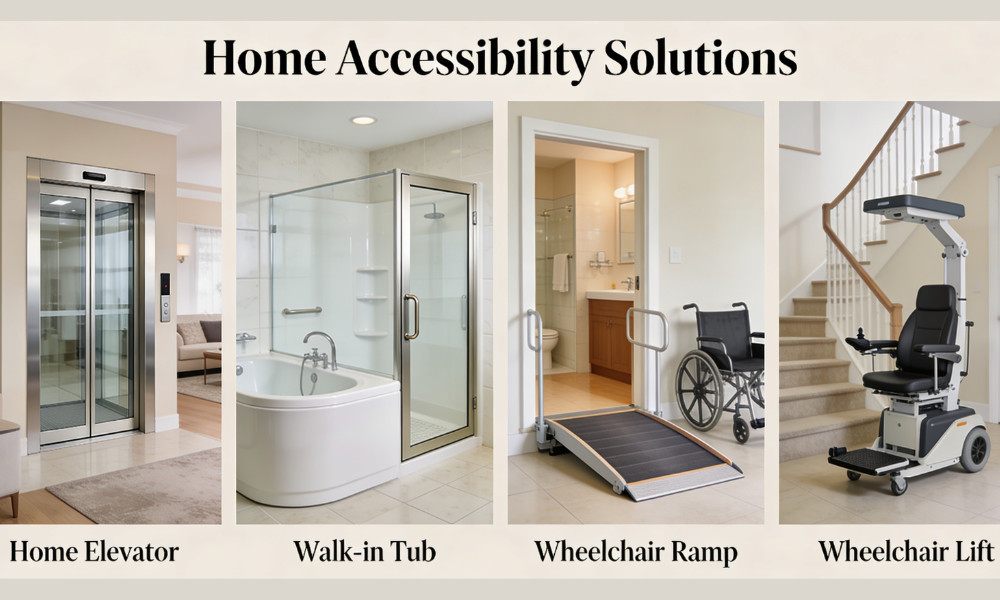 Home Accessibility Solutions

Home Elevator

Walk-in Tub

Wheelchair Ramp

Wheelchair Lift